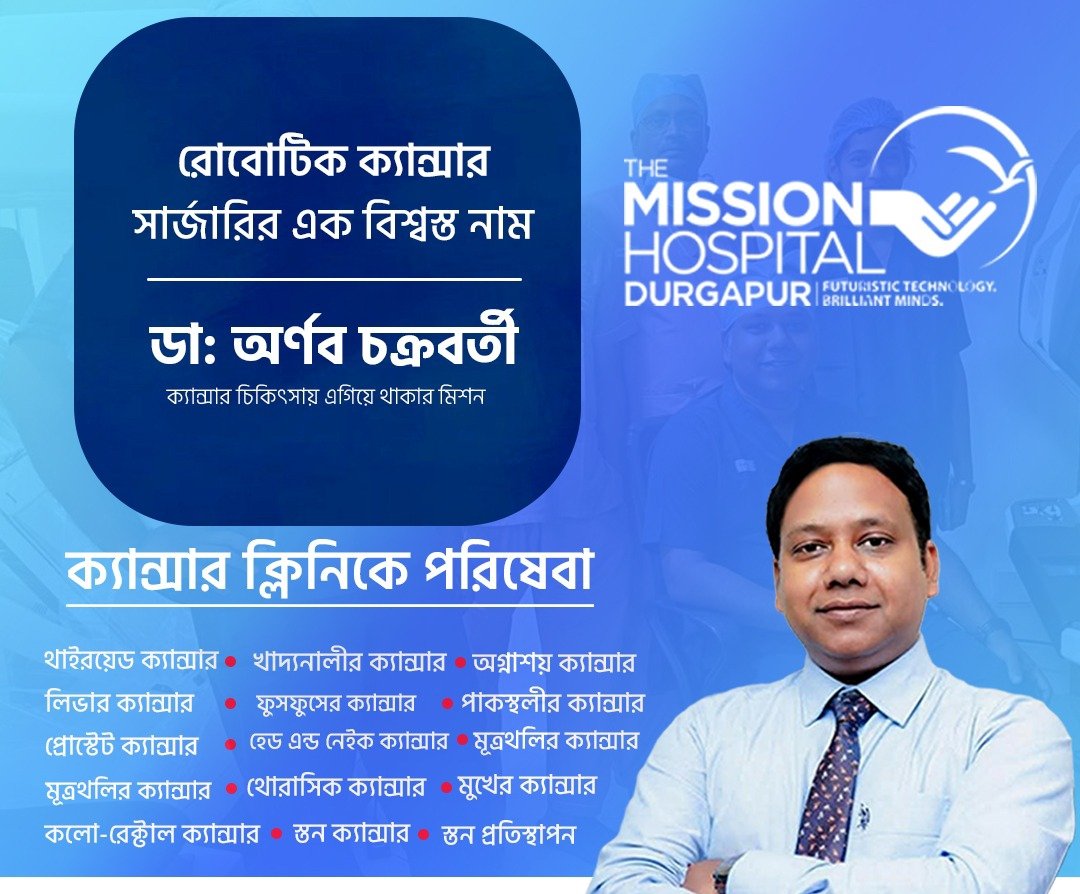 রোবোটিক ক্যান্সার সার্জারির এক বিশ্বস্ত নাম

ডা: অর্ণব চক্রবর্তী

ক্যান্সার চিকিৎসায় এগিয়ে থাকার মিশন

THE MISSION HOSPITAL DURGAPUR

FUTURISTIC TECHNOLOGY. BRILLIANT MINDS.

ক্যান্সার ক্লিনিকে পরিষেবা

থাইরয়েড ক্যান্সার • খাদ্যনালীর ক্যান্সার • অগ্নাশয় ক্যান্সার
লিভার ক্যান্সার • ফুসফুসের ক্যান্সার • পাকস্থলীর ক্যান্সার
প্রোস্টেট ক্যান্সার • হেড এন্ড নেইক ক্যান্সার • মূত্রথলির ক্যান্সার
মূত্রথলির ক্যান্সার • থোরাসিক ক্যান্সার • মুখের ক্যান্সার
কলো-রেক্টাল ক্যান্সার • স্তন ক্যান্সার • স্তন প্রতিস্থাপন